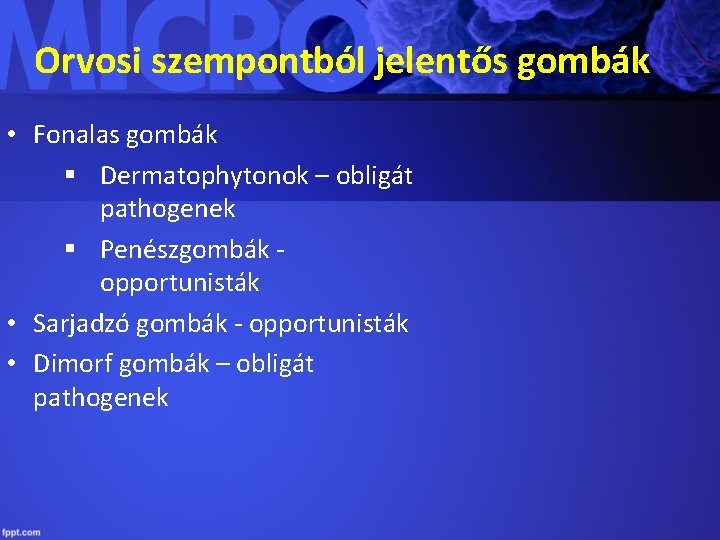 MICRO

Orvosi szempontból jelentős gombák

• Fonalas gombák
  ▪ Dermatophytonok – obligát pathogenek
  ▪ Penészgombák - opportunisták
• Sarjadzó gombák - opportunisták
• Dimorf gombák – obligát pathogenek

fppt.com